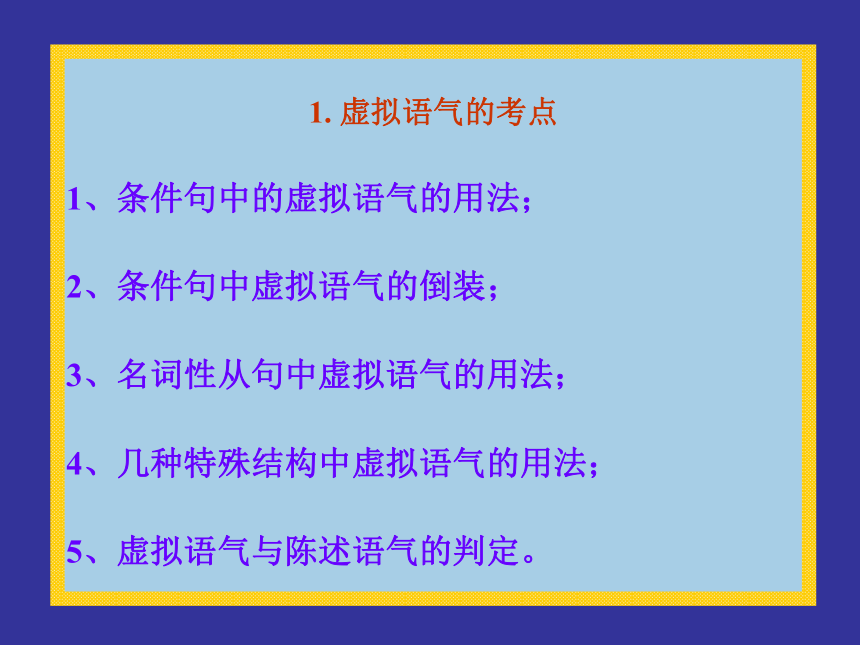 1. 虚拟语气的考点

1、条件句中的虚拟语气的用法；

2、条件句中虚拟语气的倒装；

3、名词性从句中虚拟语气的用法；

4、几种特殊结构中虚拟语气的用法；

5、虚拟语气与陈述语气的判定。